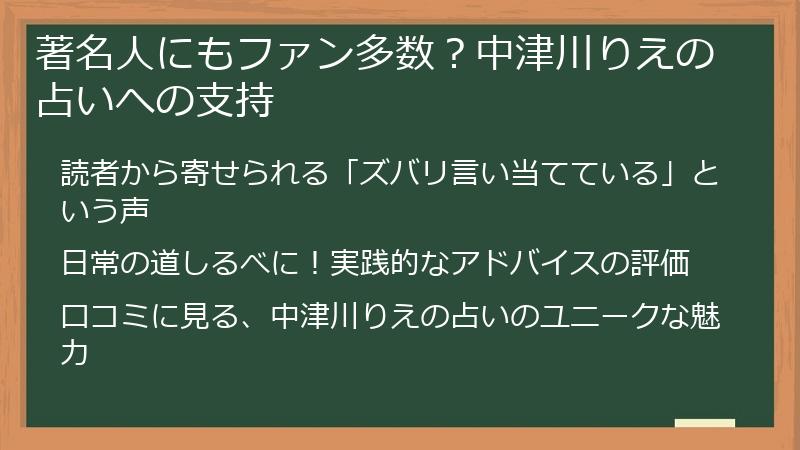 著名人にもファン多数？中津川りえの占いへの支持

読者から寄せられる「ズバリ言い当てている」という声

日常の道しるべに！実践的なアドバイスの評価

口コミに見る、中津川りえの占いのユニークな魅力